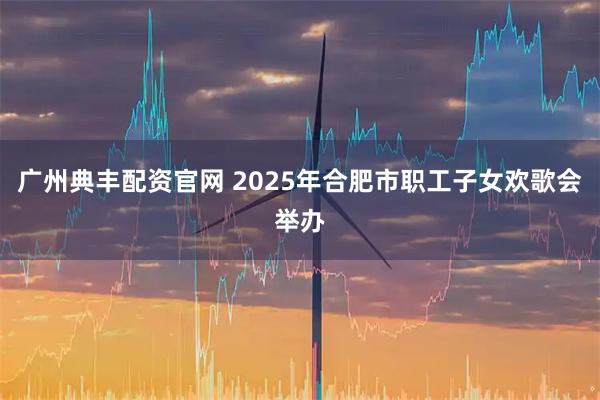 广州典丰配资官网 2025年合肥市职工子女欢歌会举办